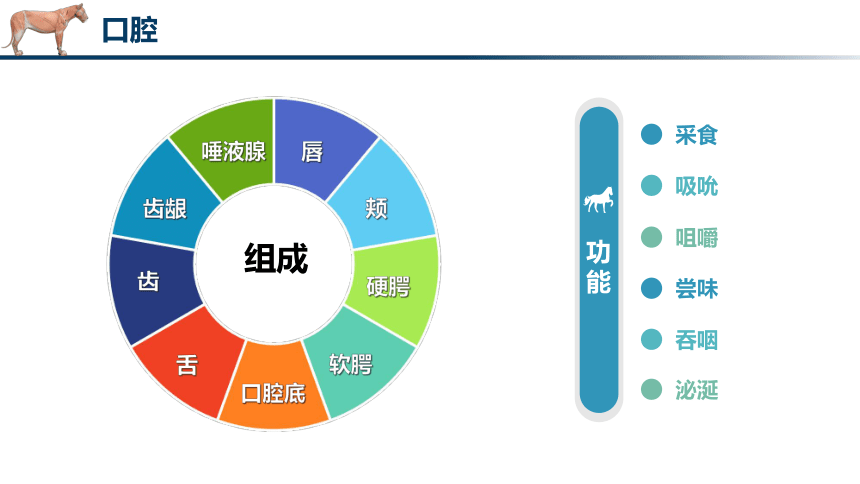 口腔

组成

唇
颊
硬腭
软腭
口腔底
舌
齿
齿龈
唾液腺

功能

采食
吸吮
咀嚼
尝味
吞咽
泌涎